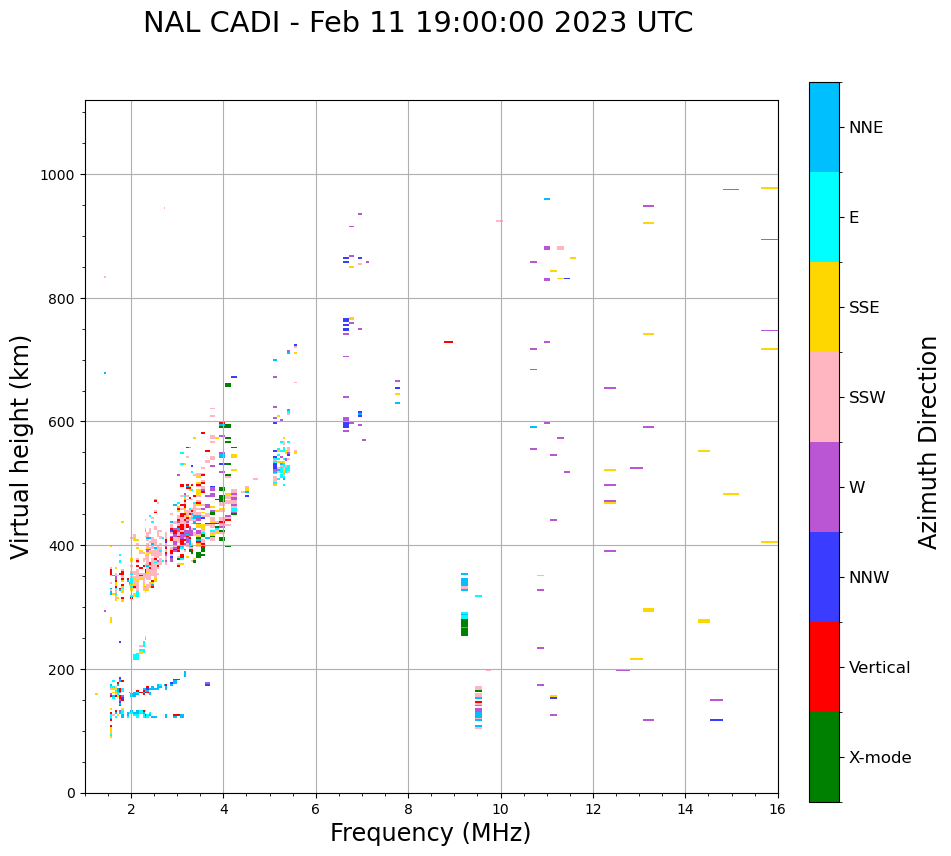 NAL CADI - Feb 11 19:00:00 2023 UTC

Virtual height (km)

1000
800
600
400
200
0

2
4
6
8
10
12
14
16

Frequency (MHz)

NNE
E
SSE
SSW
W
NNW
Vertical
X-mode

Azimuth Direction